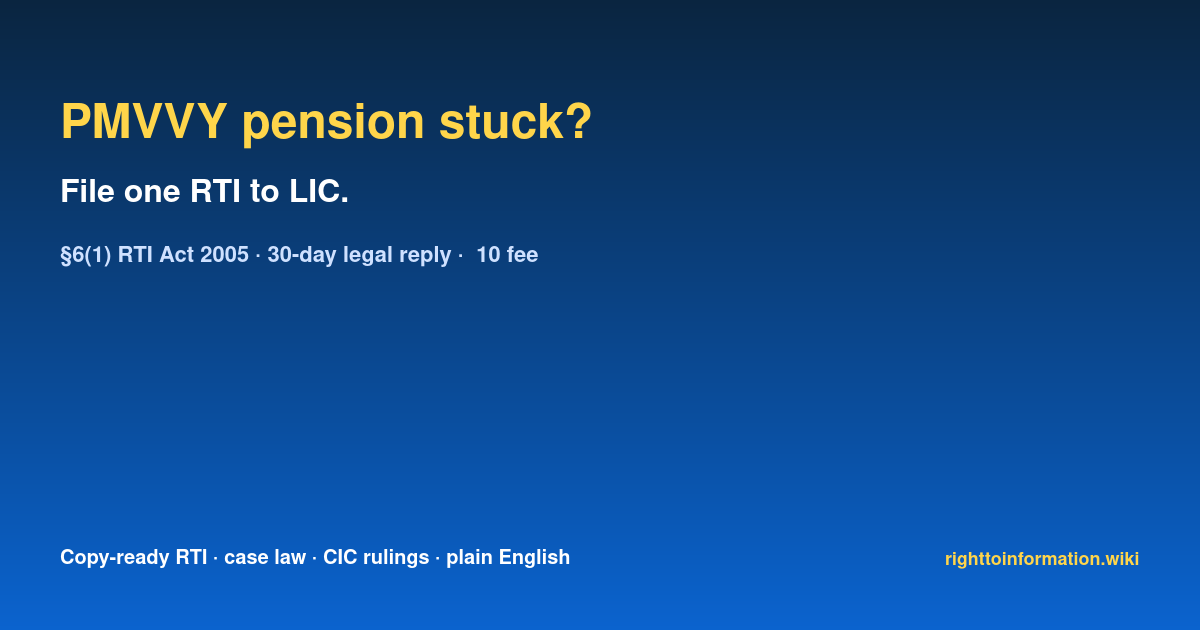 PMVVY pension stuck?

File one RTI to LIC.

§6(1) RTI Act 2005 · 30-day legal reply ·  10 fee

Copy-ready RTI · case law · CIC rulings · plain English

righttoinformation.wiki